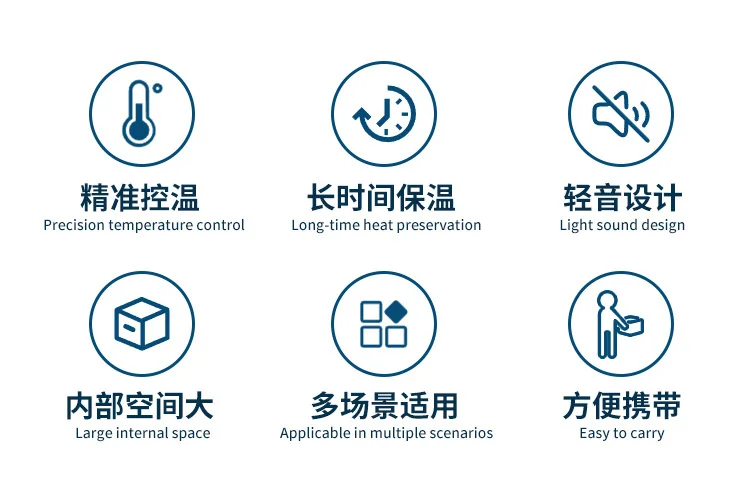 精准控温
Precision temperature control

长时间保温
Long-time heat preservation

轻音设计
Light sound design

内部空间大
Large internal space

多场景适用
Applicable in multiple scenarios

方便携带
Easy to carry